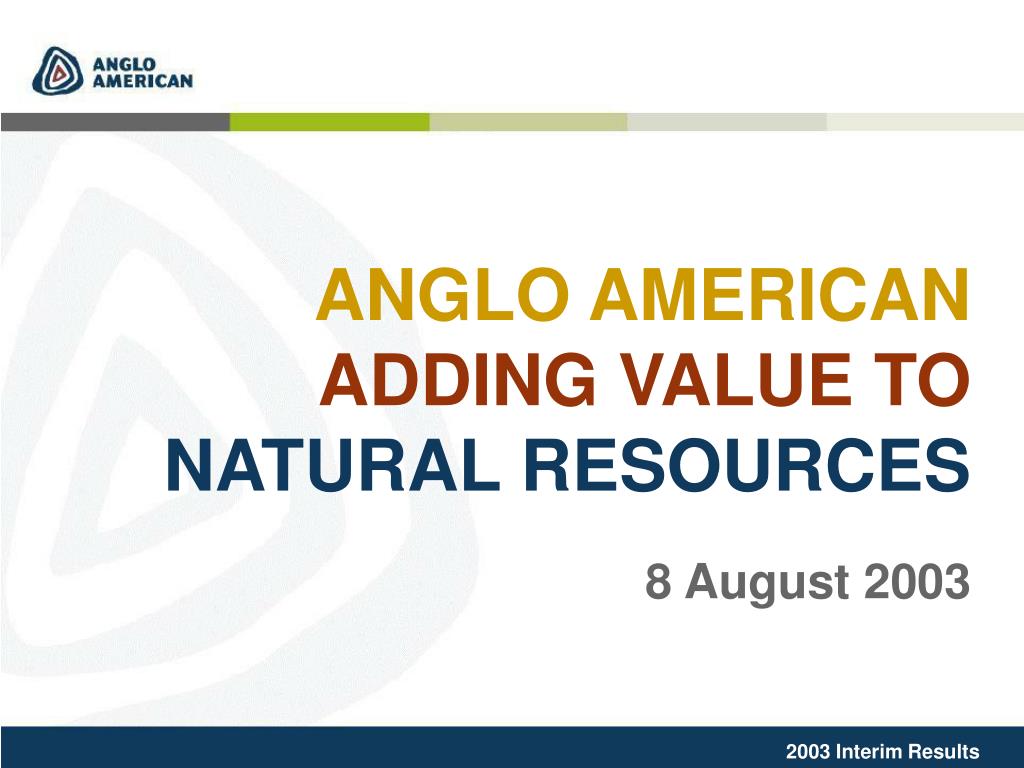 ANGLO AMERICAN

ANGLO AMERICAN
ADDING VALUE TO
NATURAL RESOURCES

8 August 2003

2003 Interim Results